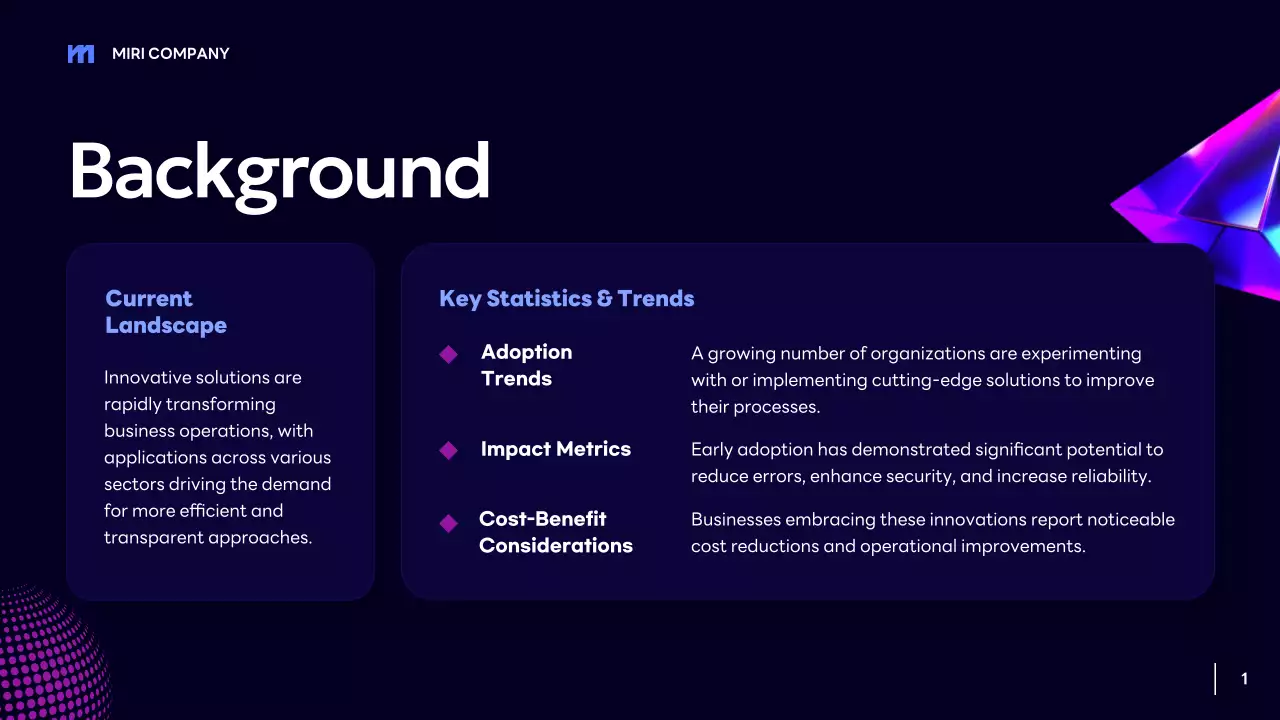 MIRI COMPANY

Background

Current Landscape

Innovative solutions are rapidly transforming business operations, with applications across various sectors driving the demand for more efficient and transparent approaches.

Key Statistics & Trends

Adoption Trends
A growing number of organizations are experimenting with or implementing cutting-edge solutions to improve their processes.

Impact Metrics
Early adoption has demonstrated significant potential to reduce errors, enhance security, and increase reliability.

Cost-Benefit Considerations
Businesses embracing these innovations report noticeable cost reductions and operational improvements.

1